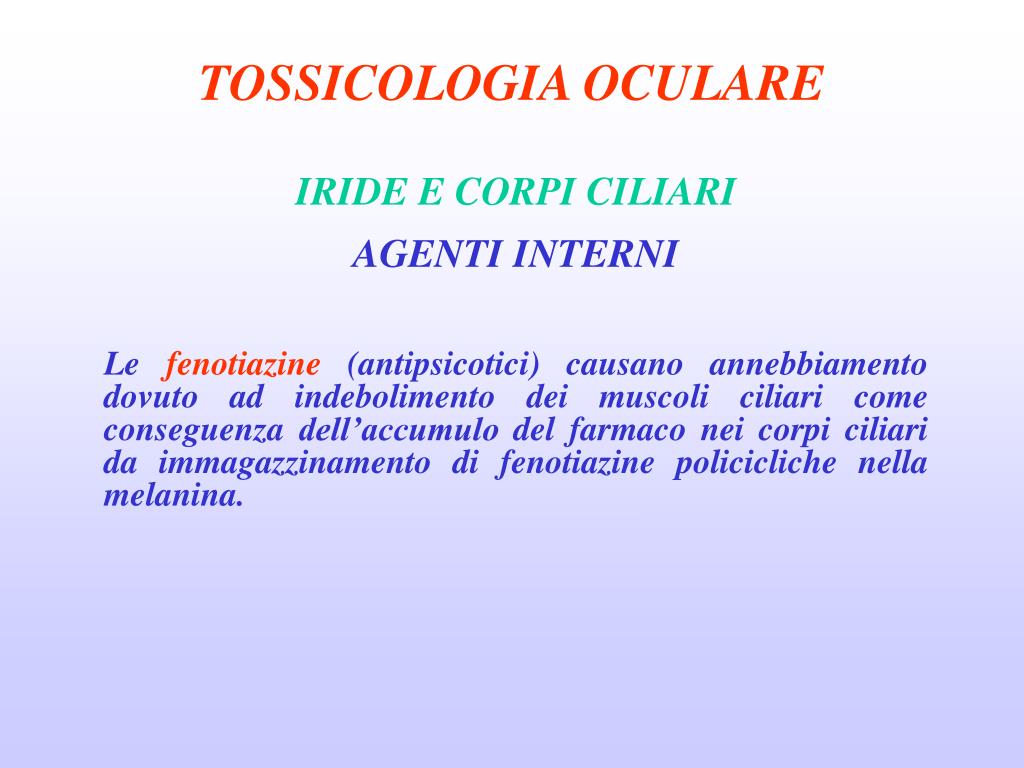 TOSSICOLOGIA OCULARE

IRIDE E CORPI CILIARI

AGENTI INTERNI

Le fenotiazine (antipsicotici) causano annebbiamento dovuto ad indebolimento dei muscoli ciliari come conseguenza dell’accumulo del farmaco nei corpi ciliari da immagazzinamento di fenotiazine policicliche nella melanina.